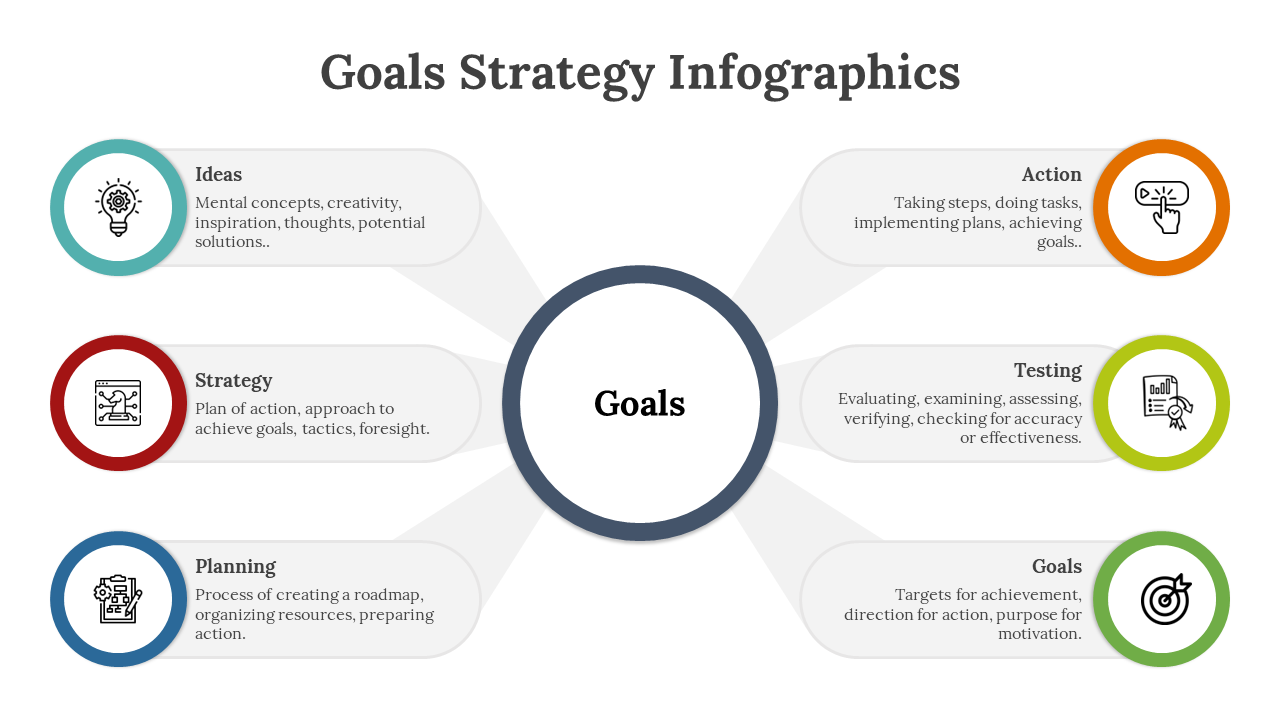 Goals Strategy Infographics

Ideas
Mental concepts, creativity, inspiration, thoughts, potential solutions..

Strategy
Plan of action, approach to achieve goals, tactics, foresight.

Planning
Process of creating a roadmap, organizing resources, preparing action.

Goals

Action
Taking steps, doing tasks, implementing plans, achieving goals..

Testing
Evaluating, examining, assessing, verifying, checking for accuracy or effectiveness.

Goals
Targets for achievement, direction for action, purpose for motivation.